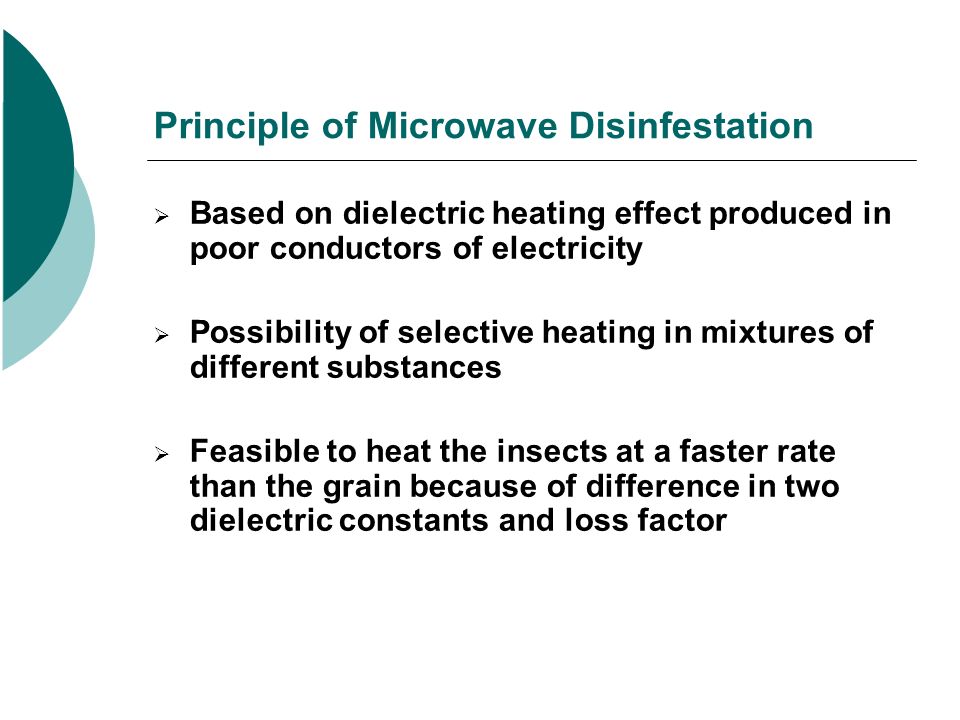 Principle of Microwave Disinfestation

➢ Based on dielectric heating effect produced in poor conductors of electricity

➢ Possibility of selective heating in mixtures of different substances

➢ Feasible to heat the insects at a faster rate than the grain because of difference in two dielectric constants and loss factor